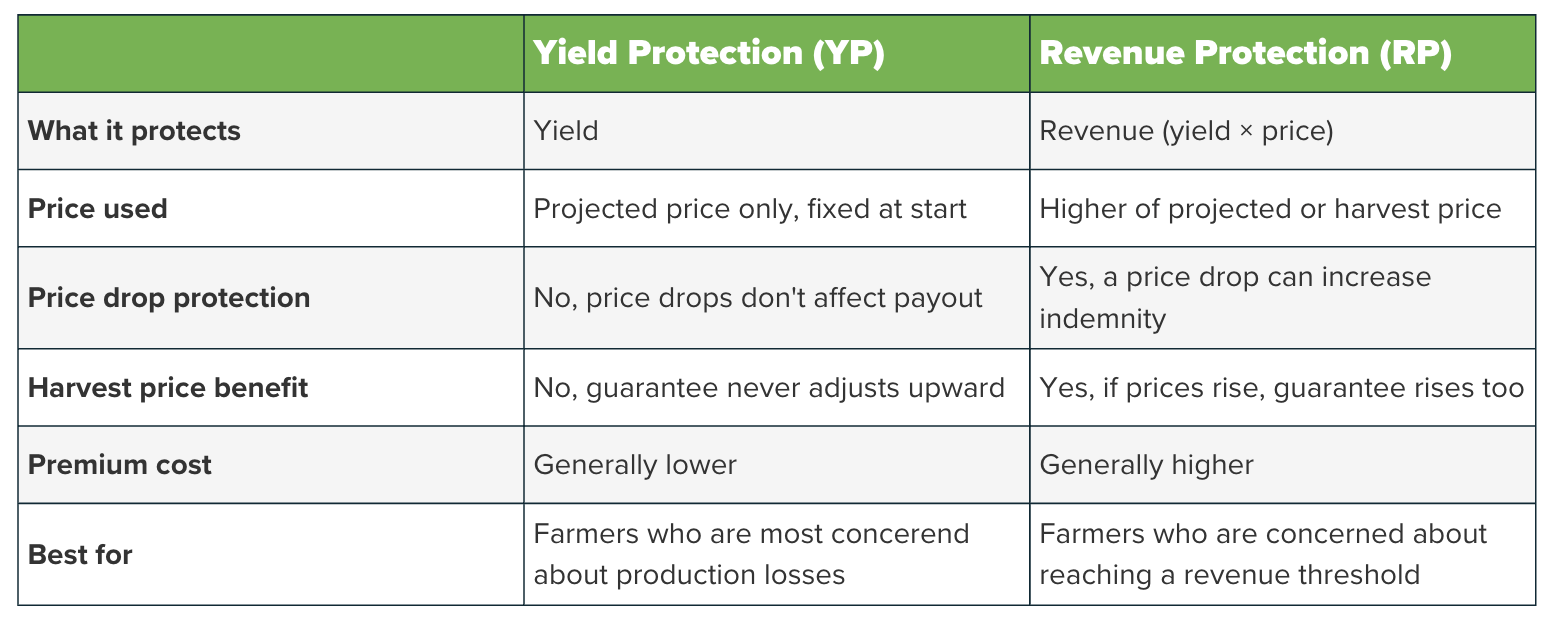 | | Yield Protection (YP) | Revenue Protection (RP) |
|---|---|---|
| What it protects | Yield | Revenue (yield × price) |
| Price used | Projected price only, fixed at start | Higher of projected or harvest price |
| Price drop protection | No, price drops don't affect payout | Yes, a price drop can increase indemnity |
| Harvest price benefit | No, guarantee never adjusts upward | Yes, if prices rise, guarantee rises too |
| Premium cost | Generally lower | Generally higher |
| Best for | Farmers who are most concerend about production losses | Farmers who are concerned about reaching a revenue threshold |